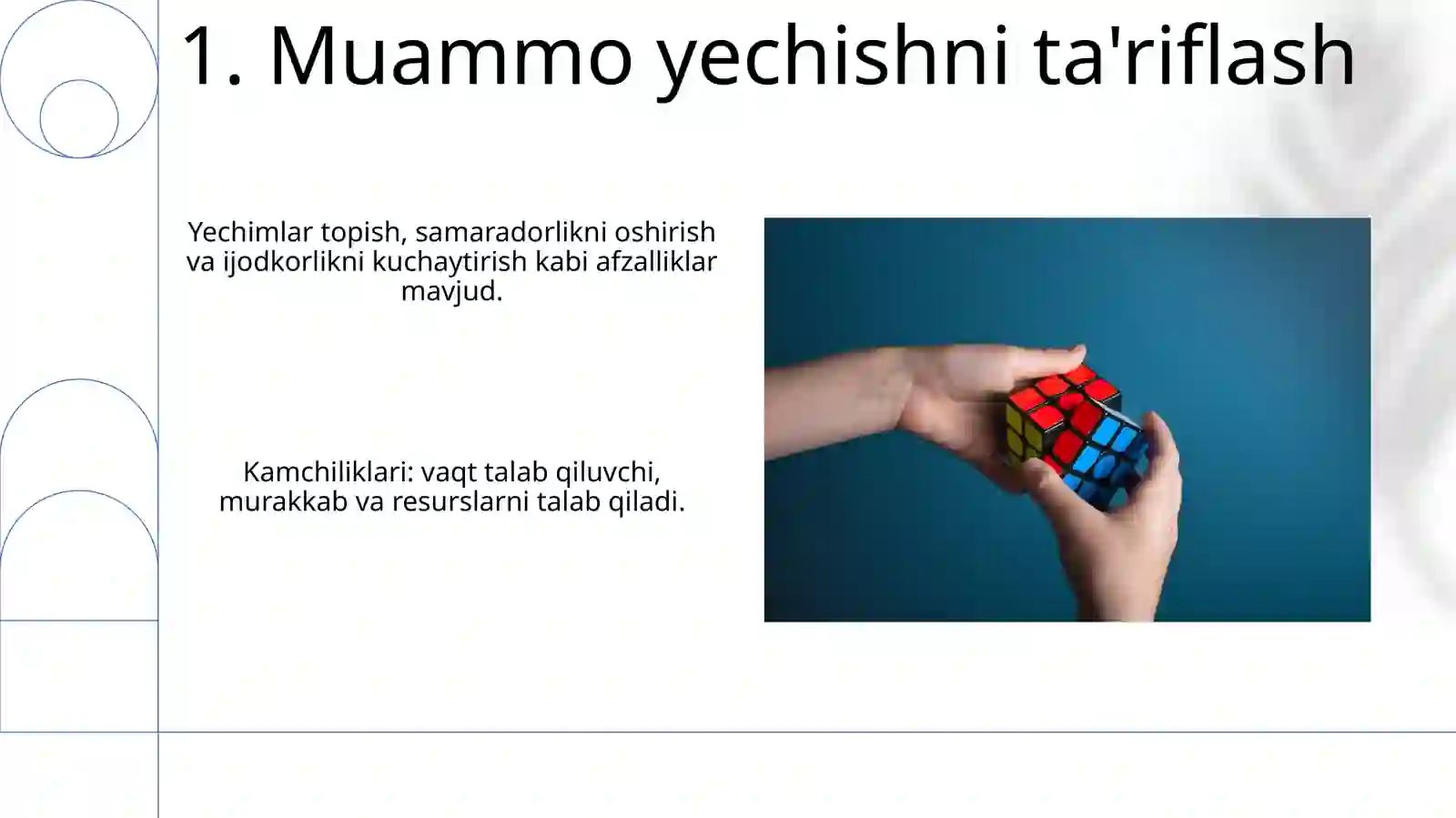 1. Muammo yechishni ta'riflash

Yechimlar topish, samaradorlikni oshirish va ijodkorlikni kuchaytirish kabi afzalliklar mavjud.

Kamchiliklari: vaqt talab qiluvchi, murakkab va resurslarni talab qiladi.